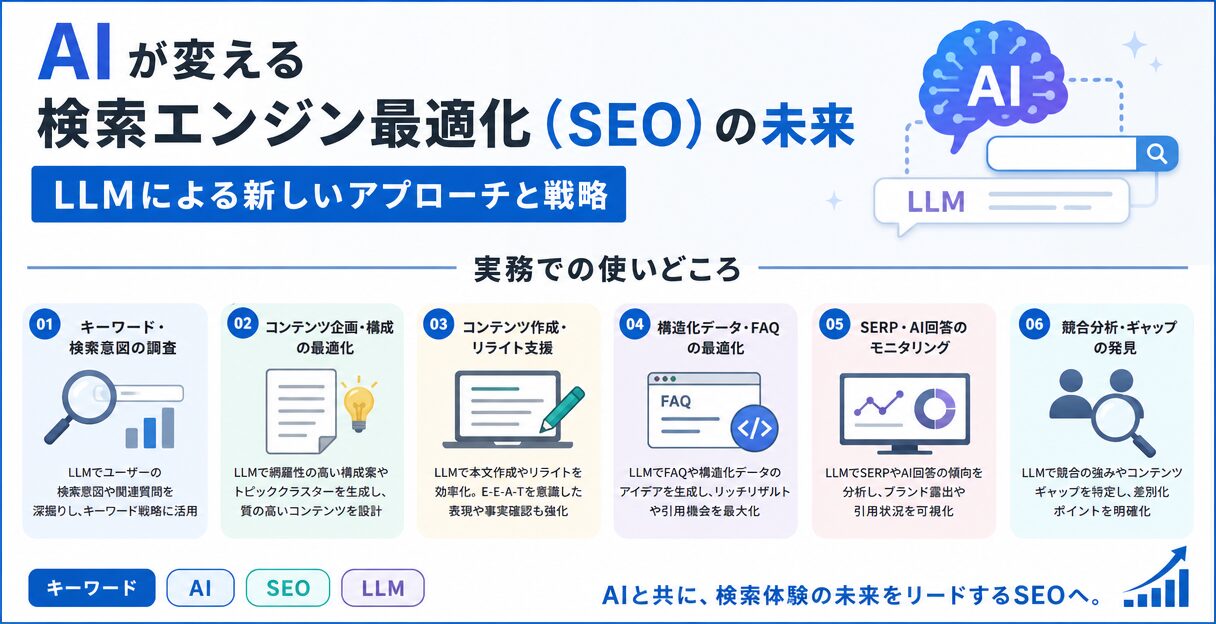 AIが変える
検索エンジン最適化（SEO）の未来

LLMによる新しいアプローチと戦略

AI

LLM

実務での使いどころ

01 キーワード・検索意図の調査

LLMでユーザーの検索意図や関連質問を深掘りし、キーワード戦略に活用

02 コンテンツ企画・構成の最適化

LLMで網羅性の高い構成案やトピッククラスターを生成し、質の高いコンテンツを設計

03 コンテンツ作成・リライト支援

LLMで本文作成やリライトを効率化。E-E-A-Tを意識した表現や事実確認も強化

04 構造化データ・FAQの最適化

FAQ

LLMでFAQや構造化データのアイデアを生成し、リッチリザルトや引用機会を最大化

05 SERP・AI回答のモニタリング

LLMでSERPやAI回答の傾向を分析し、ブランド露出や引用状況を可視化

06 競合分析・ギャップの発見

LLMで競合の強みやコンテンツギャップを特定し、差別化ポイントを明確化

キーワード AI SEO LLM

AIと共に、検索体験の未来をリードするSEOへ。